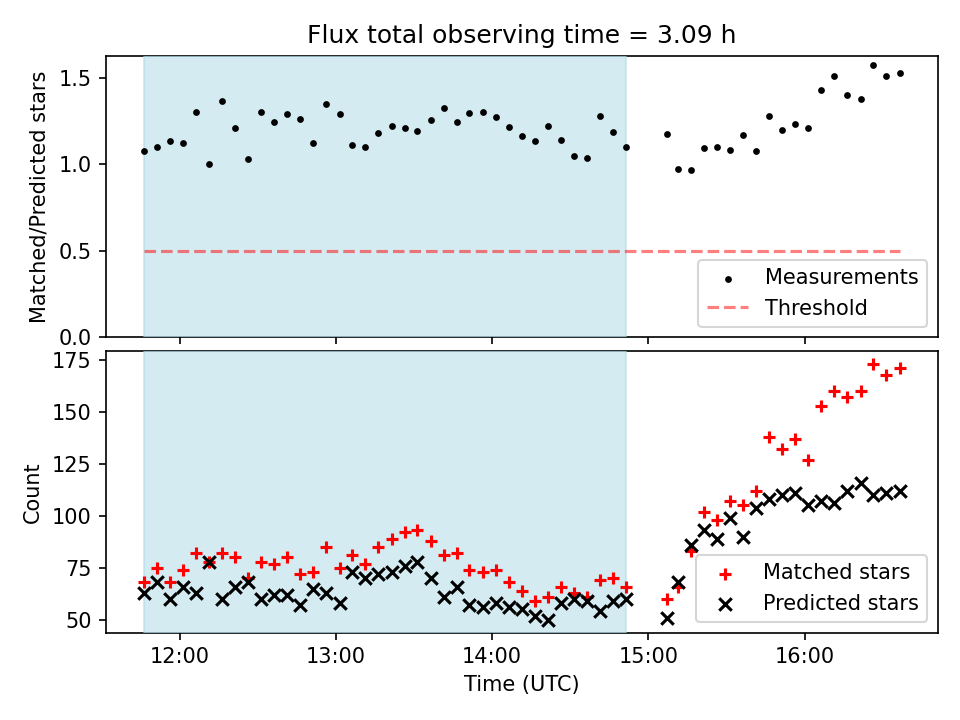 Flux total observing time = 3.09 h

Matched/Predicted stars

1.5
1.0
0.5
0.0

Measurements
Threshold

Count

175
150
125
100
75
50

Matched stars
Predicted stars

12:00
13:00
14:00
15:00
16:00

Time (UTC)